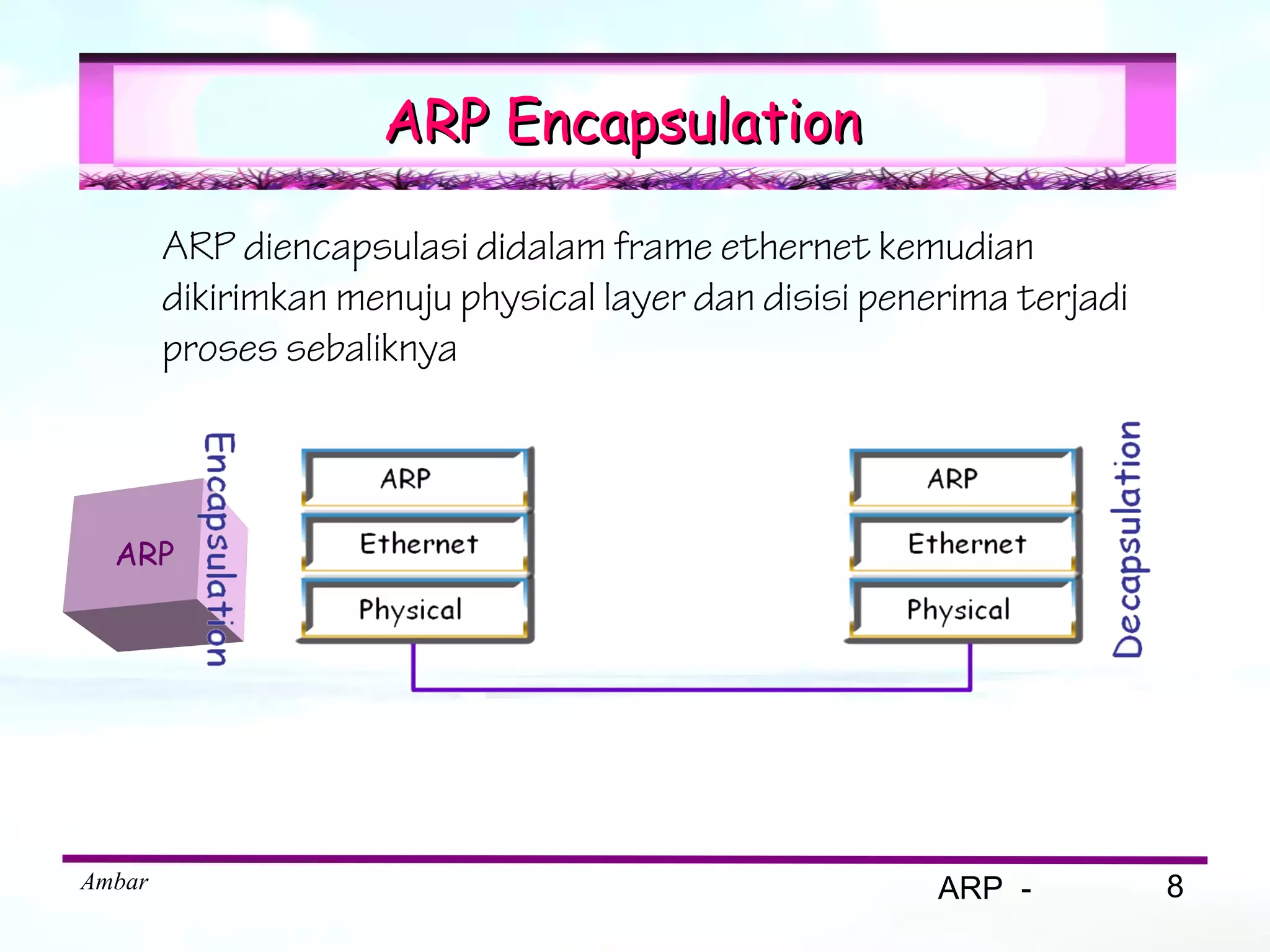 ARP Encapsulation

ARP diencapsulasi didalam frame ethernet kemudian dikirimkan menuju physical layer dan disisi penerima terjadi proses sebaliknya

ARP

Encapsulation

ARP
Ethernet
Physical

ARP
Ethernet
Physical

Decapsulation

Ambar

ARP - 8